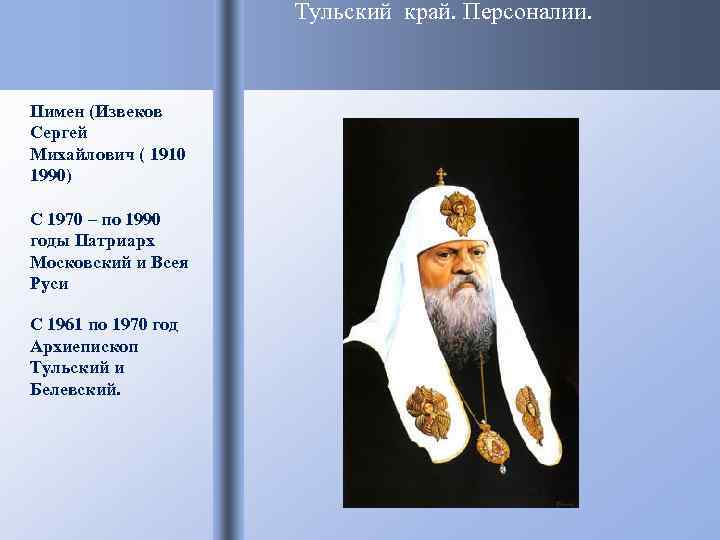 Тульский край. Персоналии.

Пимен (Извеков Сергей Михайлович ( 1910 1990)

С 1970 – по 1990 годы Патриарх Московский и Всея Руси

С 1961 по 1970 год Архиепископ Тульский и Белевский.